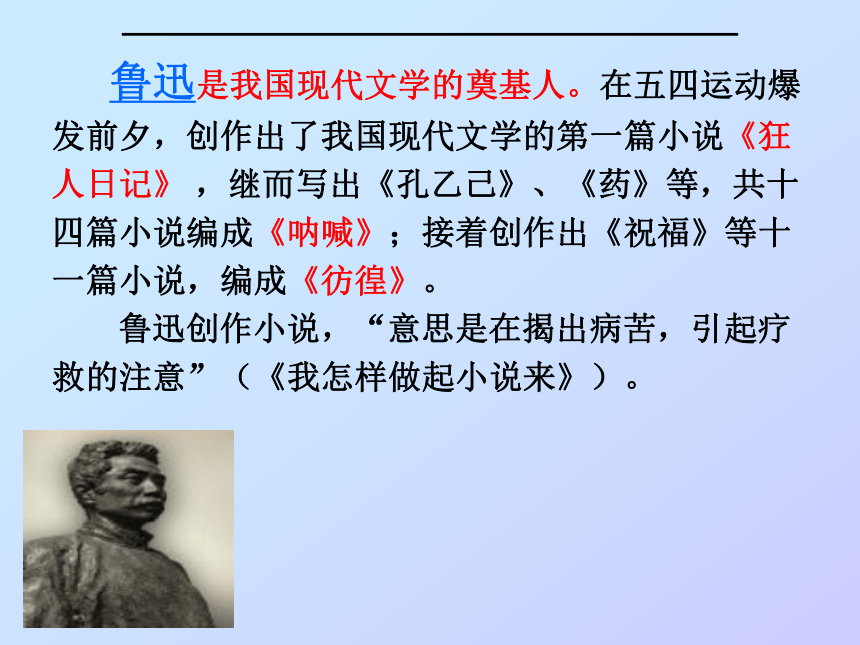 鲁迅是我国现代文学的奠基人。在五四运动爆发前夕，创作出了我国现代文学的第一篇小说《狂人日记》，继而写出《孔乙己》、《药》等，共十四篇小说编成《呐喊》；接着创作出《祝福》等十一篇小说，编成《彷徨》。

鲁迅创作小说，“意思是在揭出病苦，引起疗救的注意”（《我怎样做起小说来》）。